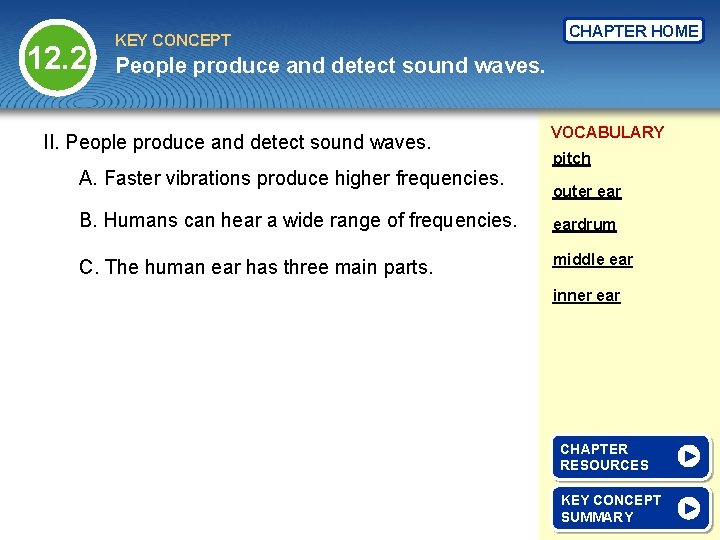 12.2

KEY CONCEPT
People produce and detect sound waves.

CHAPTER HOME

II. People produce and detect sound waves.

A. Faster vibrations produce higher frequencies.

B. Humans can hear a wide range of frequencies.

C. The human ear has three main parts.

VOCABULARY
pitch
outer ear
eardrum
middle ear
inner ear

CHAPTER RESOURCES

KEY CONCEPT SUMMARY